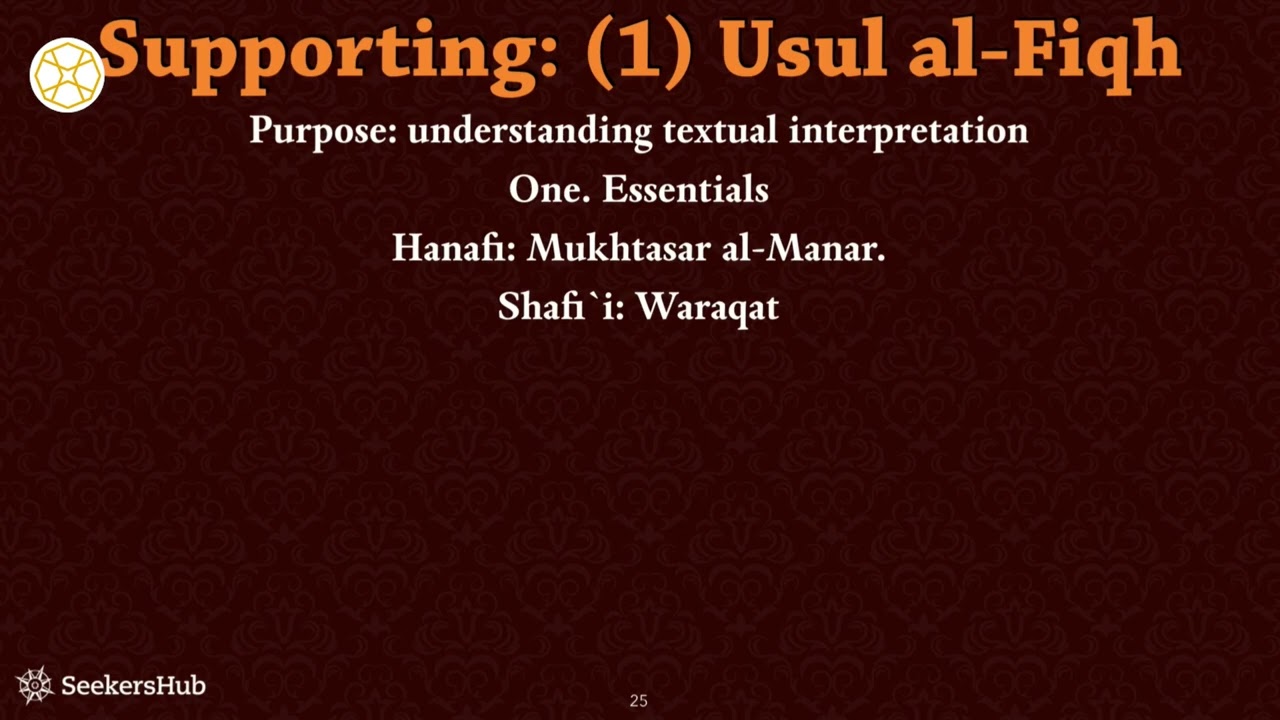 Supporting: (1) Usul al-Fiqh

Purpose: understanding textual interpretation

One. Essentials

Hanafi: Mukhtasar al-Manar.

Shafi`i: Waraqat

SeekersHub

25